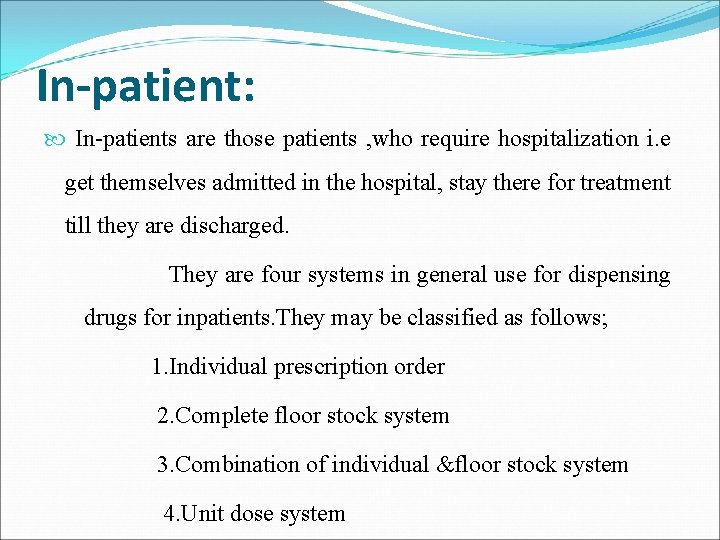 In-patient:

In-patients are those patients ,who require hospitalization i.e get themselves admitted in the hospital, stay there for treatment till they are discharged.

They are four systems in general use for dispensing drugs for inpatients.They may be classified as follows;

1.Individual prescription order

2.Complete floor stock system

3.Combination of individual &floor stock system

4.Unit dose system